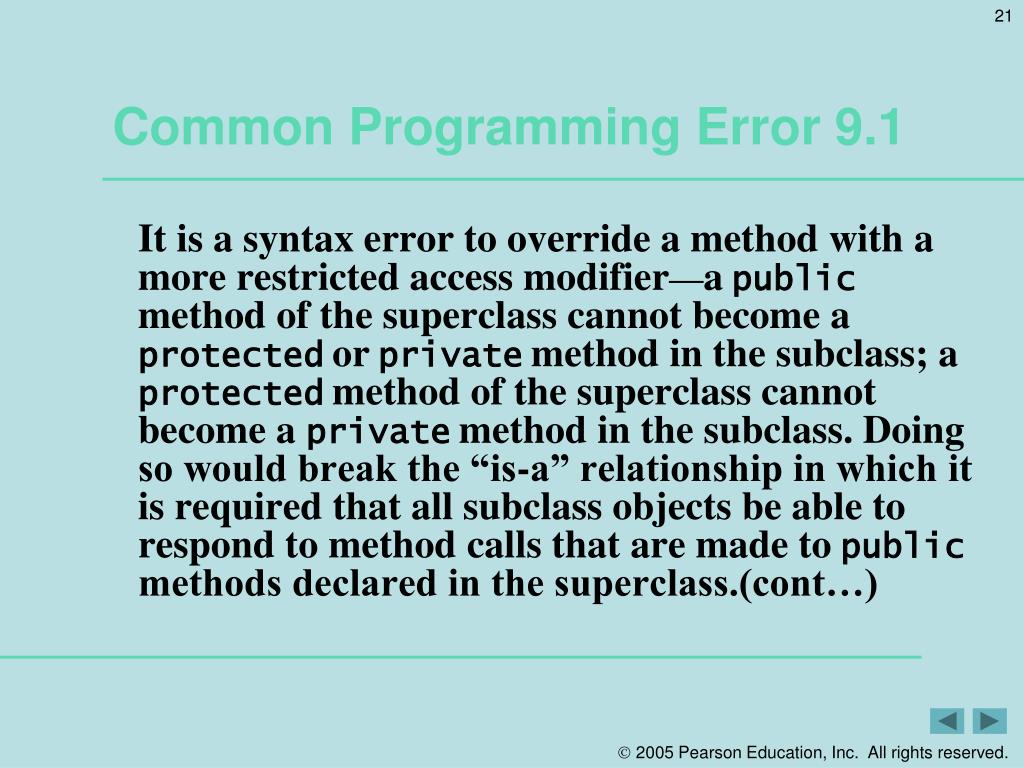 21

Common Programming Error 9.1

It is a syntax error to override a method with a more restricted access modifier—a public method of the superclass cannot become a protected or private method in the subclass; a protected method of the superclass cannot become a private method in the subclass. Doing so would break the “is-a” relationship in which it is required that all subclass objects be able to respond to method calls that are made to public methods declared in the superclass.(cont…)

© 2005 Pearson Education, Inc. All rights reserved.